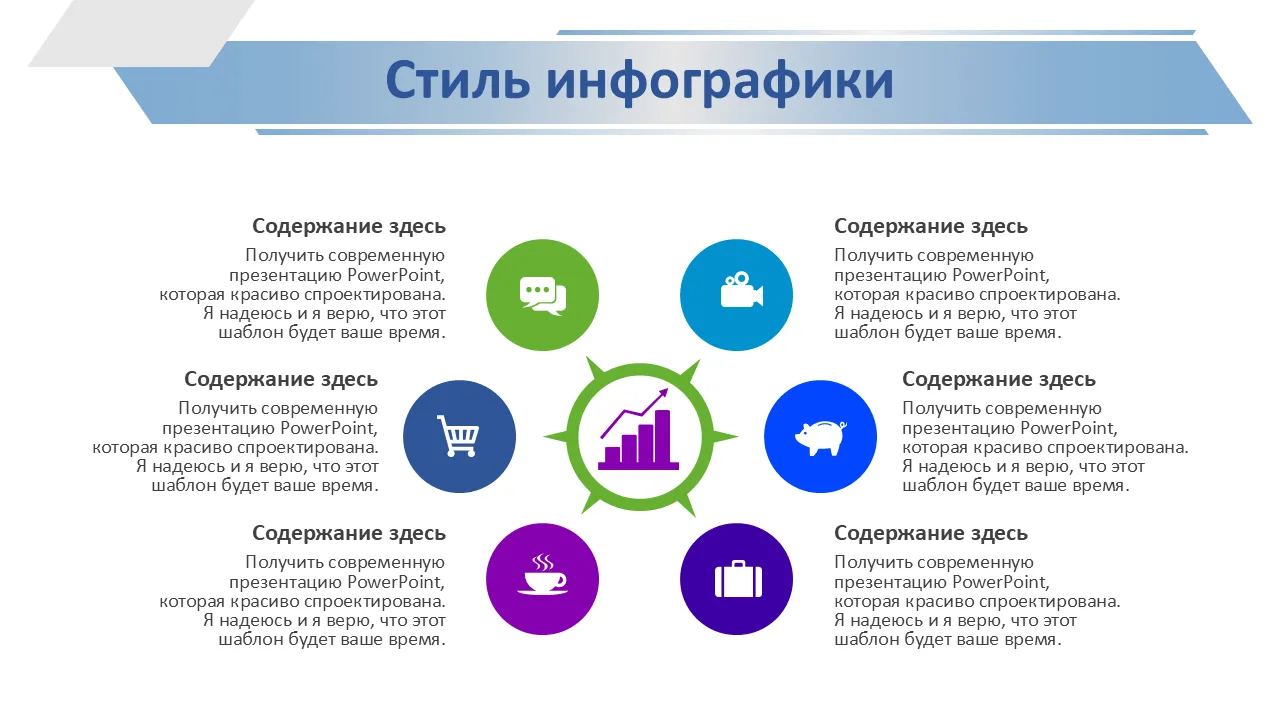 Стиль инфографики

Содержание здесь
Получить современную презентацию PowerPoint, которая красиво спроектирована. Я надеюсь и я верю, что этот шаблон будет ваше время.

Содержание здесь
Получить современную презентацию PowerPoint, которая красиво спроектирована. Я надеюсь и я верю, что этот шаблон будет ваше время.

Содержание здесь
Получить современную презентацию PowerPoint, которая красиво спроектирована. Я надеюсь и я верю, что этот шаблон будет ваше время.

Содержание здесь
Получить современную презентацию PowerPoint, которая красиво спроектирована. Я надеюсь и я верю, что этот шаблон будет ваше время.

Содержание здесь
Получить современную презентацию PowerPoint, которая красиво спроектирована. Я надеюсь и я верю, что этот шаблон будет ваше время.

Содержание здесь
Получить современную презентацию PowerPoint, которая красиво спроектирована. Я надеюсь и я верю, что этот шаблон будет ваше время.